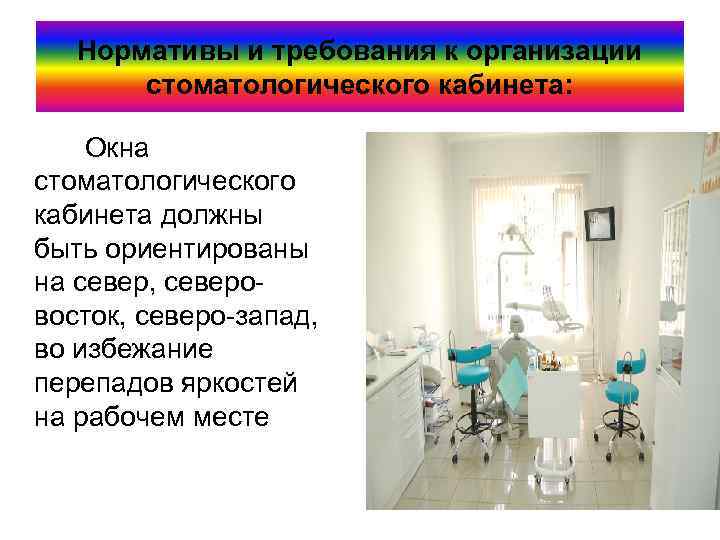 Нормативы и требования к организации стоматологического кабинета:

Окна стоматологического кабинета должны быть ориентированы на север, северо-восток, северо-запад, во избежание перепадов яркостей на рабочем месте